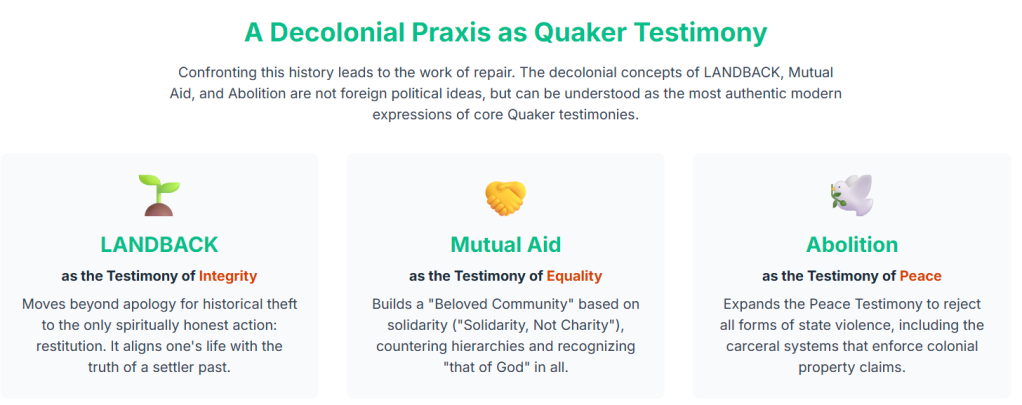 A Decolonial Praxis as Quaker Testimony

Confronting this history leads to the work of repair. The decolonial concepts of LANDBACK, Mutual Aid, and Abolition are not foreign political ideas, but can be understood as the most authentic modern expressions of core Quaker testimonies.

LANDBACK

as the Testimony of Integrity

Moves beyond apology for historical theft to the only spiritually honest action: restitution. It aligns one's life with the truth of a settler past.

Mutual Aid

as the Testimony of Equality

Builds a "Beloved Community" based on solidarity ("Solidarity, Not Charity"), countering hierarchies and recognizing "that of God" in all.

Abolition

as the Testimony of Peace

Expands the Peace Testimony to reject all forms of state violence, including the carceral systems that enforce colonial property claims.